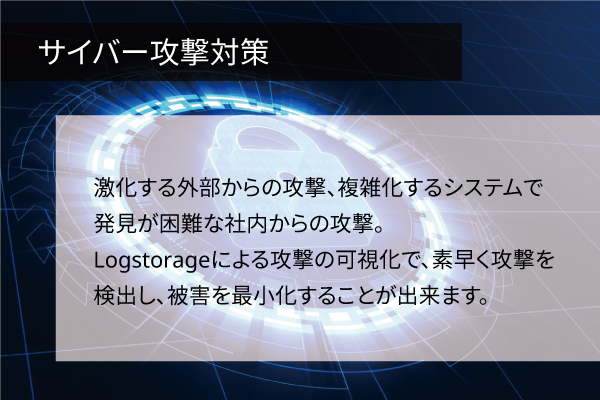 サイバー攻撃対策

激化する外部からの攻撃、複雑化するシステムで発見が困難な社内からの攻撃。
Logstorageによる攻撃の可視化で、素早く攻撃を検出し、被害を最小化することが出来ます。